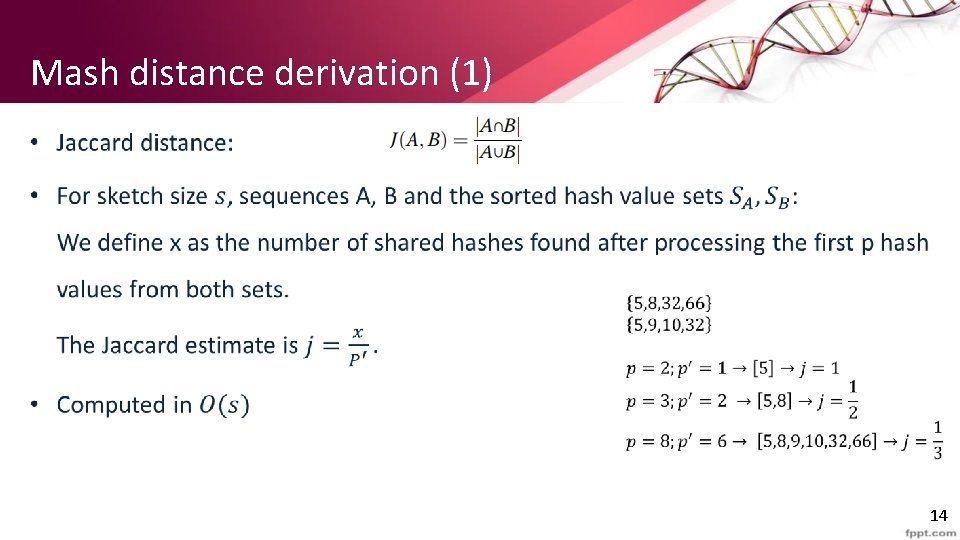 Mash distance derivation (1)

• Jaccard distance: $J(A,B) = \frac{|A \cap B|}{|A \cup B|}$

• For sketch size $s$, sequences A, B and the sorted hash value sets $S_A, S_B$:

We define x as the number of shared hashes found after processing the first p hash values from both sets.

The Jaccard estimate is $j = \frac{x}{P'}$.

• Computed in $O(s)$

$\{5,8,32,66\}$
$\{5,9,10,32\}$

$p = 2; p' = \mathbf{1} \rightarrow [5] \rightarrow j = 1$
$p = 3; p' = 2 \rightarrow [5,8] \rightarrow j = \frac{\mathbf{1}}{2}$
$p = 8; p' = 6 \rightarrow [5,8,9,10,32,66] \rightarrow j = \frac{1}{3}$

14

fppt.com